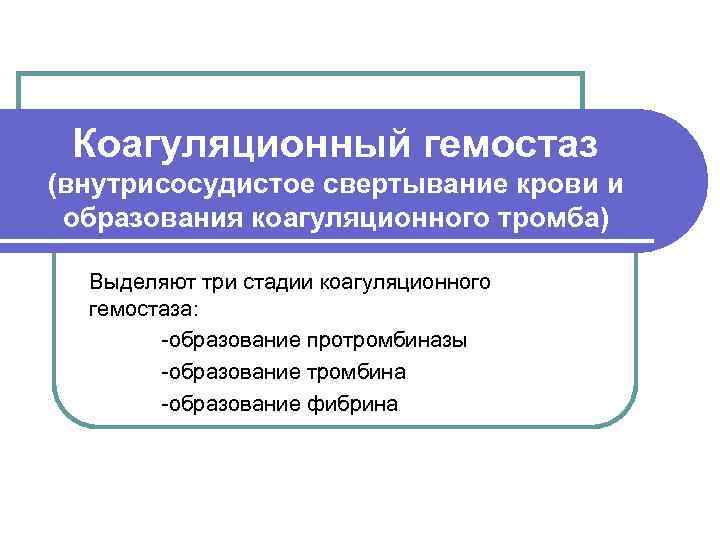 Коагуляционный гемостаз (внутрисосудистое свертывание крови и образования коагуляционного тромба)

Выделяют три стадии коагуляционного гемостаза:

-образование протромбиназы

-образование тромбина

-образование фибрина